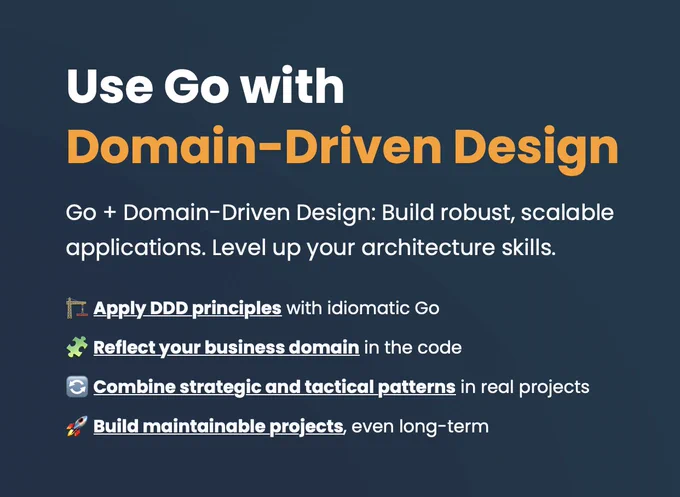 Use Go with
Domain-Driven Design

Go + Domain-Driven Design: Build robust, scalable applications. Level up your architecture skills.

🏗️ Apply DDD principles with idiomatic Go

🧩 Reflect your business domain in the code

🔄 Combine strategic and tactical patterns in real projects

🚀 Build maintainable projects, even long-term